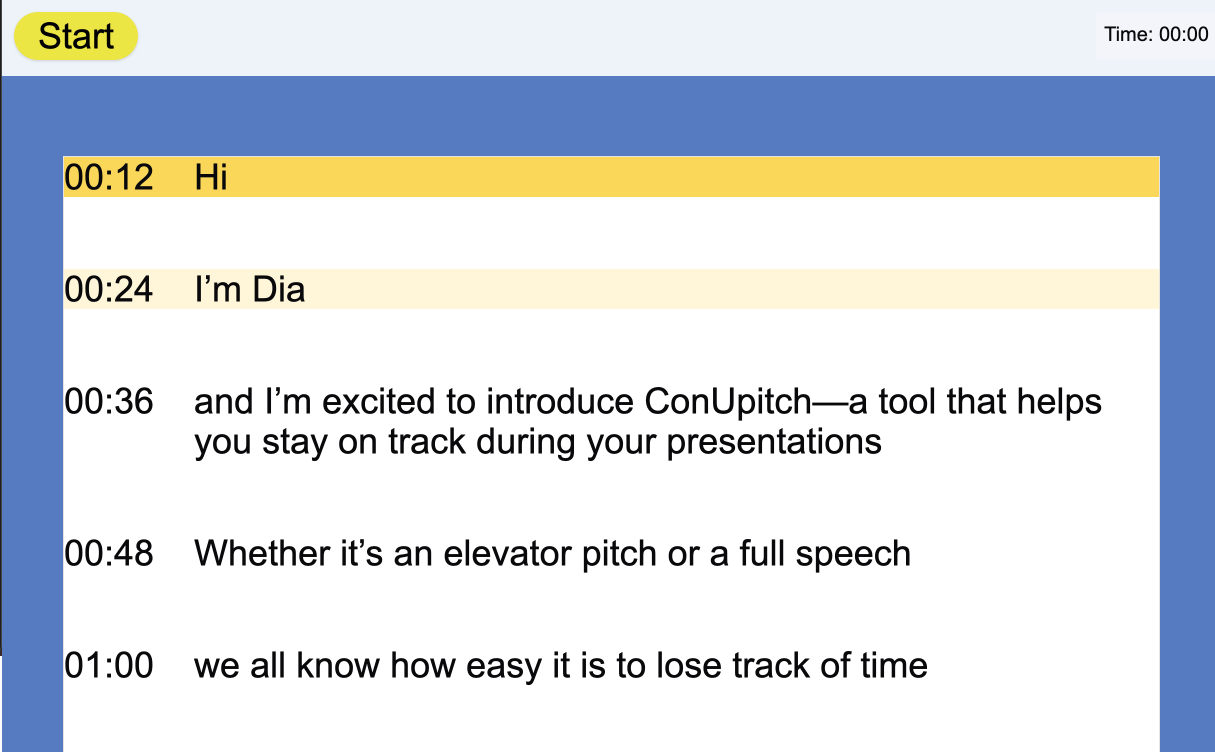 Start

Time: 00:00

00:12 Hi

00:24 I’m Dia

00:36 and I’m excited to introduce ConUpitch—a tool that helps you stay on track during your presentations

00:48 Whether it’s an elevator pitch or a full speech

01:00 we all know how easy it is to lose track of time